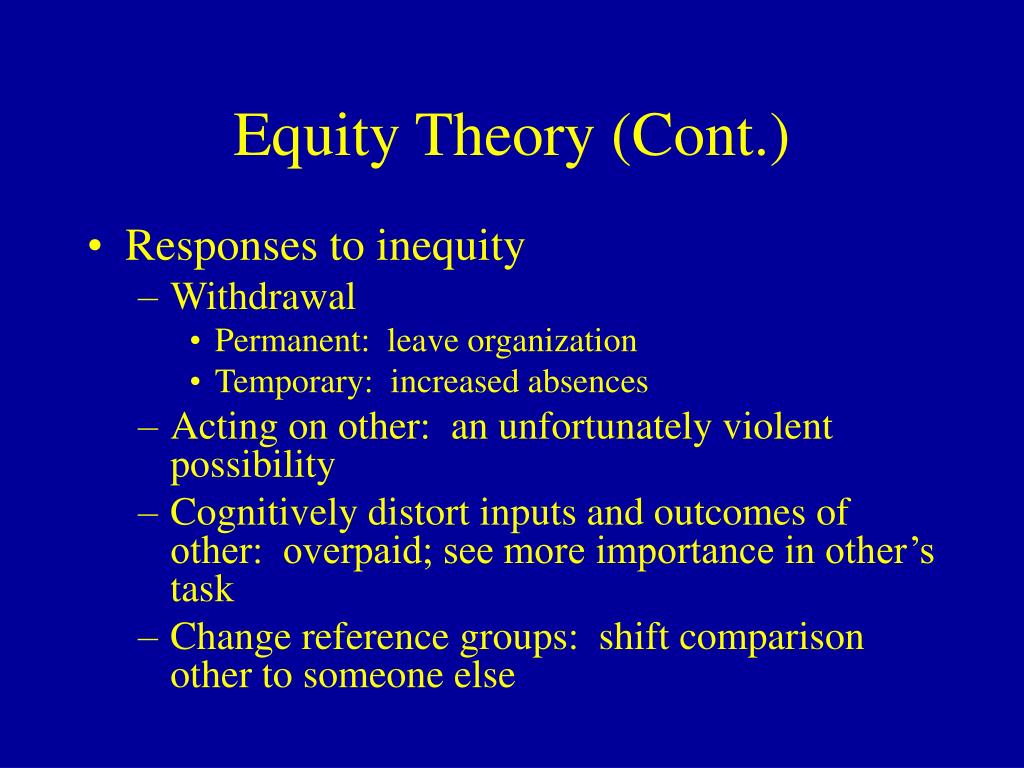 Equity Theory (Cont.)

• Responses to inequity
– Withdrawal
• Permanent:  leave organization
• Temporary:  increased absences
– Acting on other:  an unfortunately violent possibility
– Cognitively distort inputs and outcomes of other:  overpaid; see more importance in other’s task
– Change reference groups:  shift comparison other to someone else